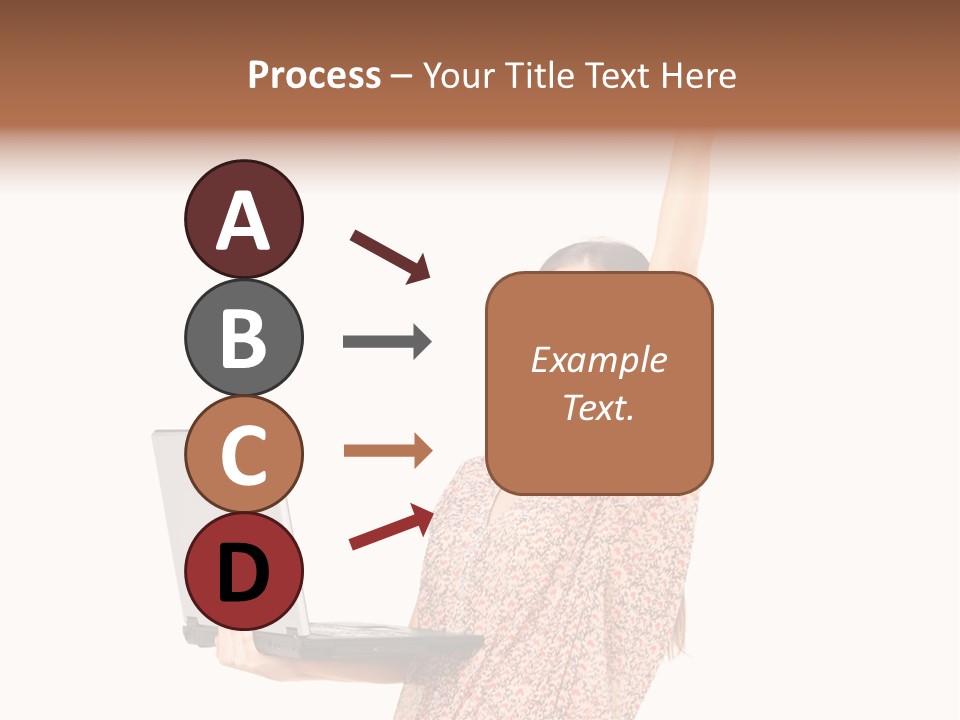 Process – Your Title Text Here

A

B

C

D

Example Text.